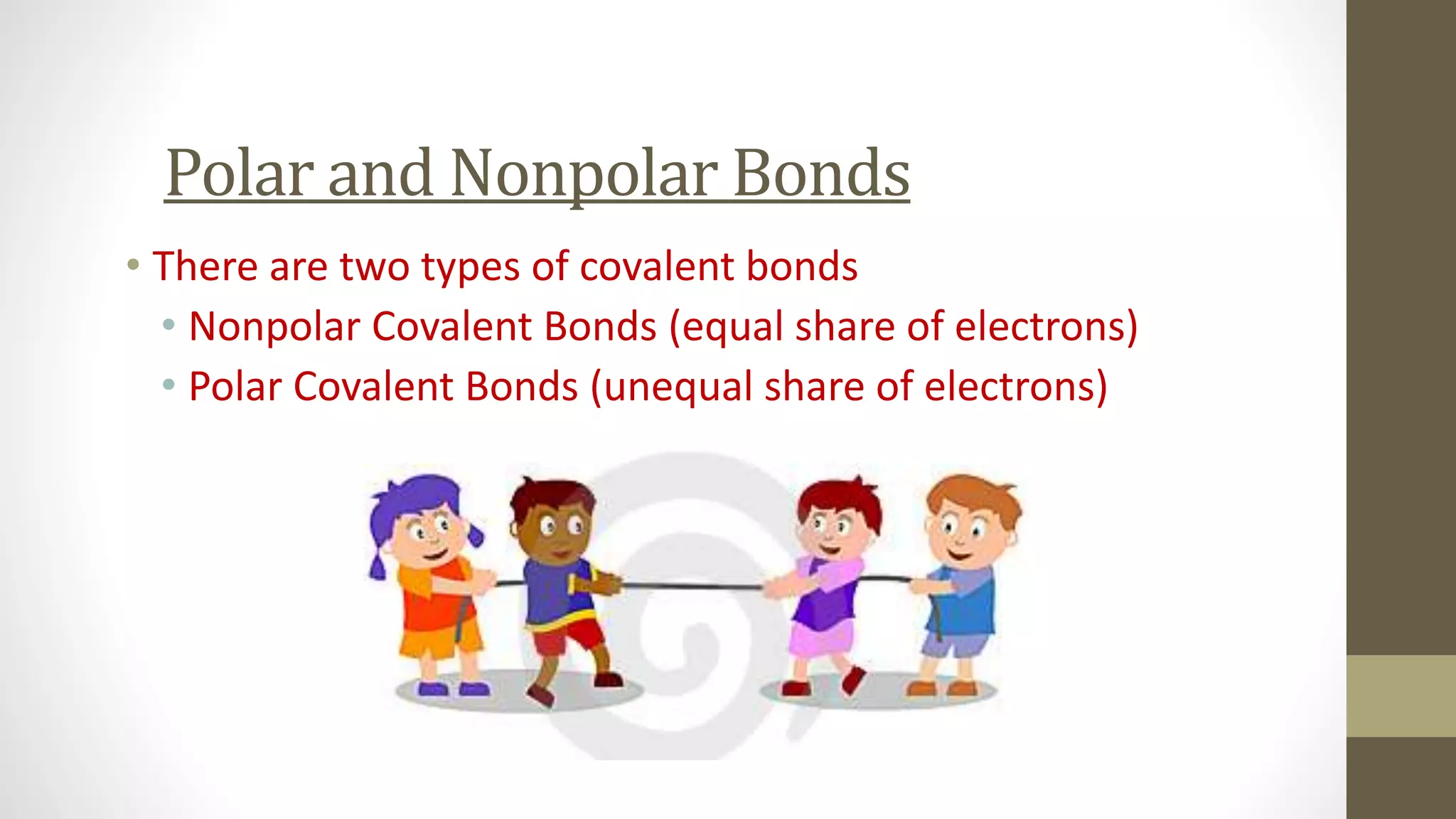 Polar and Nonpolar Bonds

• There are two types of covalent bonds
  • Nonpolar Covalent Bonds (equal share of electrons)
  • Polar Covalent Bonds (unequal share of electrons)